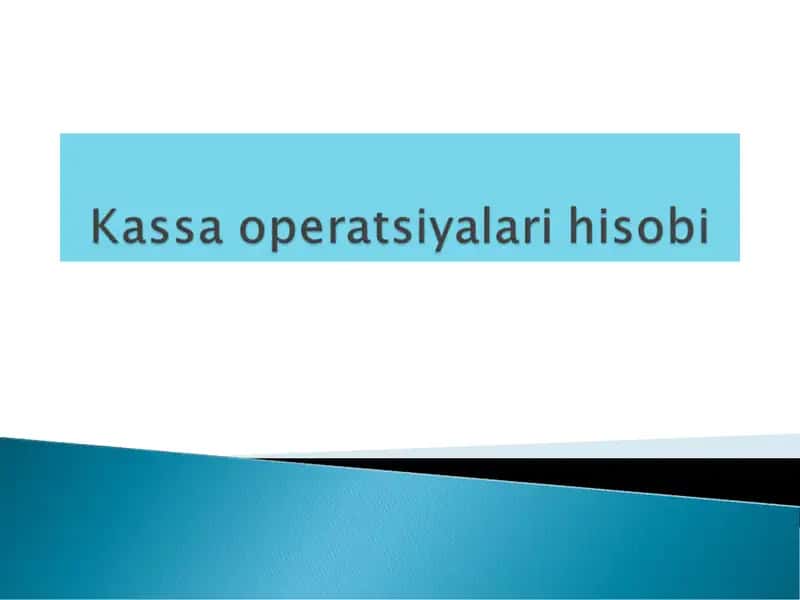 Kassa operatsiyalari hisobi